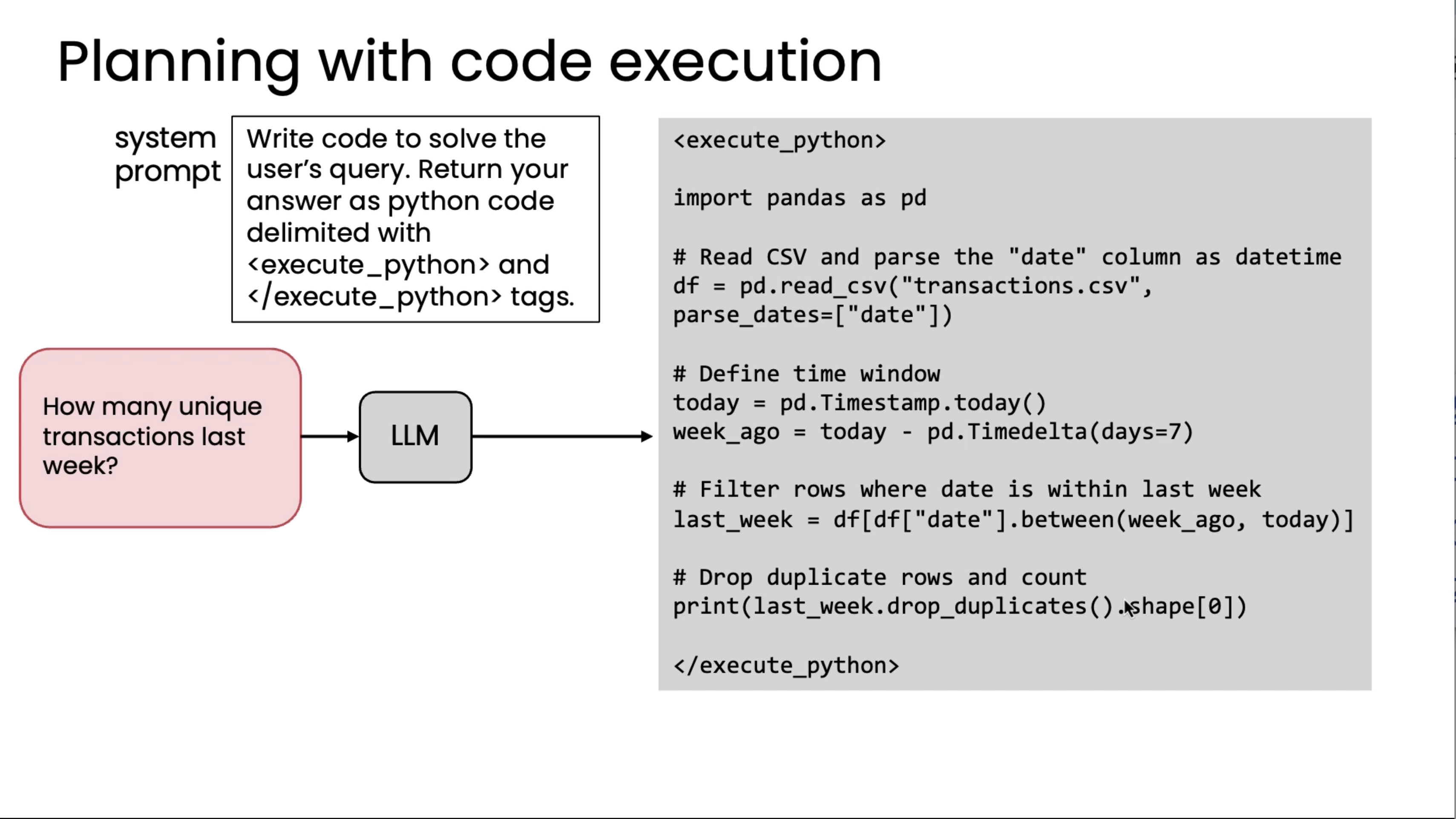 Planning with code execution

system prompt

Write code to solve the user's query. Return your answer as python code delimited with <execute_python> and </execute_python> tags.

How many unique transactions last week?

LLM

<execute_python>

import pandas as pd

# Read CSV and parse the "date" column as datetime
df = pd.read_csv("transactions.csv", parse_dates=["date"])

# Define time window
today = pd.Timestamp.today()
week_ago = today - pd.Timedelta(days=7)

# Filter rows where date is within last week
last_week = df[df["date"].between(week_ago, today)]

# Drop duplicate rows and count
print(last_week.drop_duplicates().shape[0])

</execute_python>